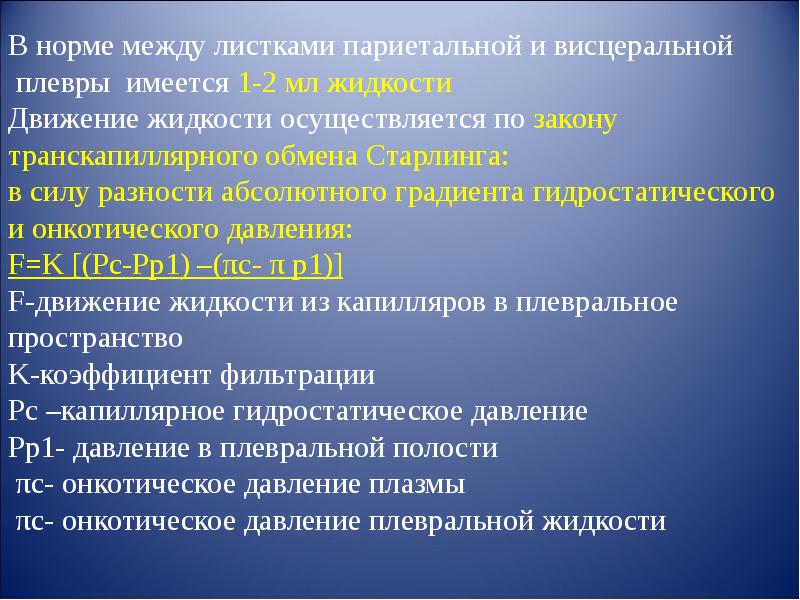 В норме между листками париетальной и висцеральной плевры имеется 1-2 мл жидкости
Движение жидкости осуществляется по закону транскапиллярного обмена Старлинга:
в силу разности абсолютного градиента гидростатического и онкотического давления:
F=K [(Pc-Pp1) –(πc- π p1)]
F-движение жидкости из капилляров в плевральное пространство
K-коэффициент фильтрации
Pc –капиллярное гидростатическое давление
Pp1- давление в плевральной полости
πc- онкотическое давление плазмы
πc- онкотическое давление плевральной жидкости